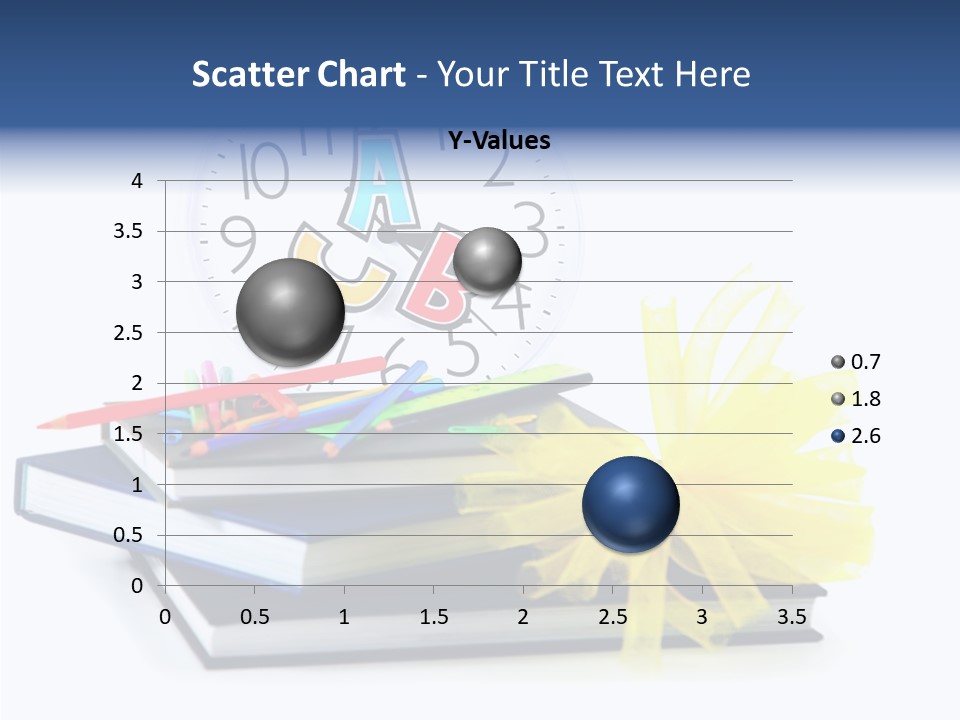 Scatter Chart - Your Title Text Here

Y-Values

4
3.5
3
2.5
2
1.5
1
0.5
0

0 0.5 1 1.5 2 2.5 3 3.5

0.7
1.8
2.6